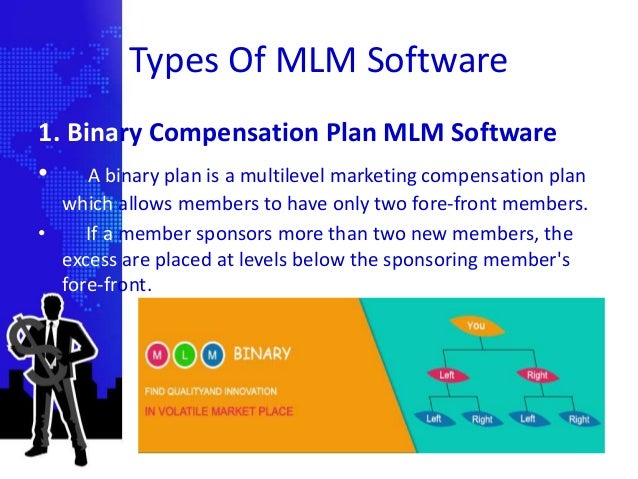 Types Of MLM Software

1. Binary Compensation Plan MLM Software

• A binary plan is a multilevel marketing compensation plan which allows members to have only two fore-front members.

• If a member sponsors more than two new members, the excess are placed at levels below the sponsoring member's fore-front.

M L M BINARY

FIND QUALITYAND INNOVATION

IN VOLATILE MARKET PLACE

You

Left

Right

Left

Right

Left

Right